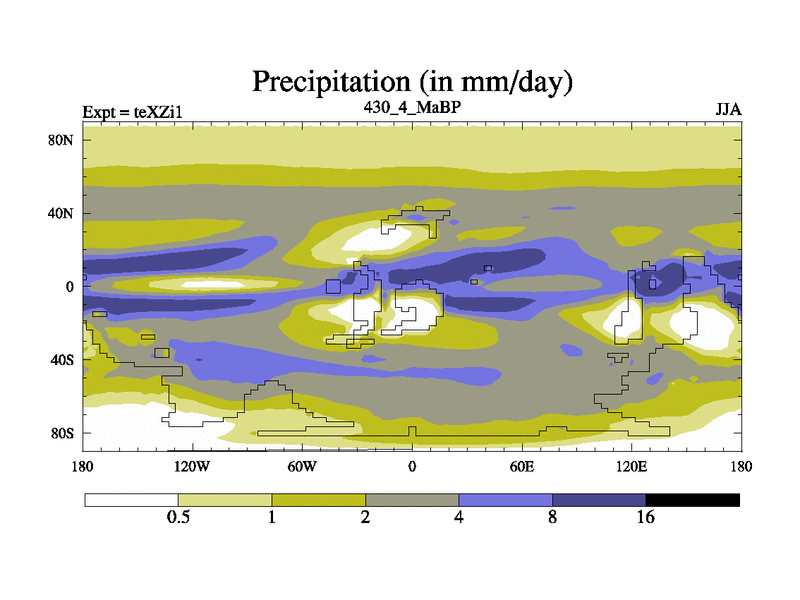 Precipitation (in mm/day)

Expt = teXZi1
430_4_MaBP
JJA

80N
40N
0
40S
80S

180
120W
60W
0
60E
120E
180

0.5
1
2
4
8
16